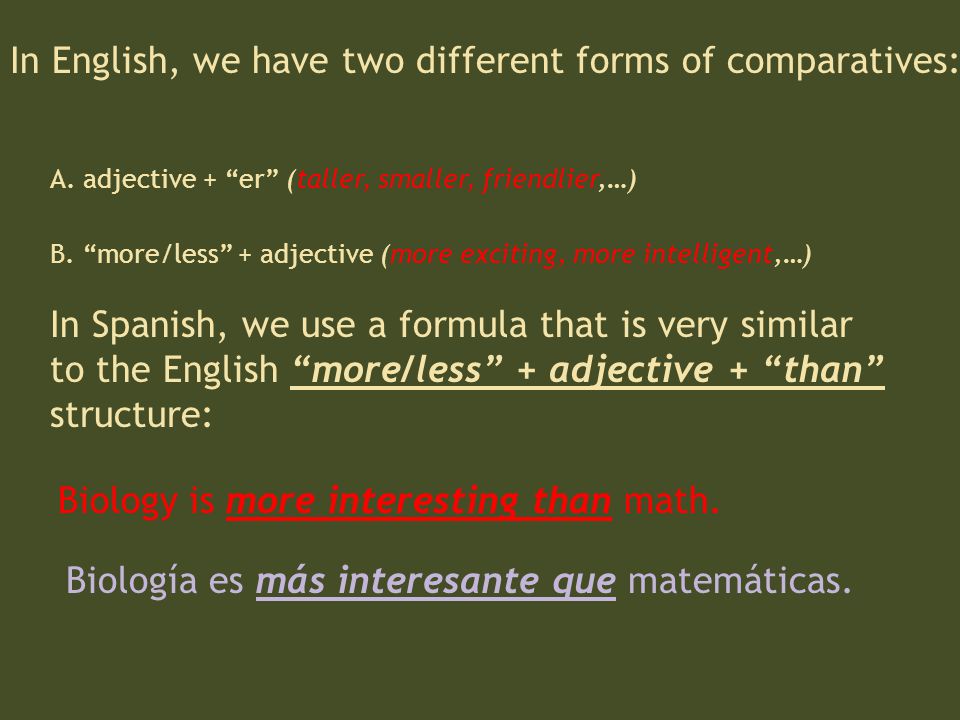 In English, we have two different forms of comparatives:

A. adjective + “er” (taller, smaller, friendlier,…)

B. “more/less” + adjective (more exciting, more intelligent,…)

In Spanish, we use a formula that is very similar to the English “more/less” + adjective + “than” structure:

Biology is more interesting than math.

Biología es más interesante que matemáticas.